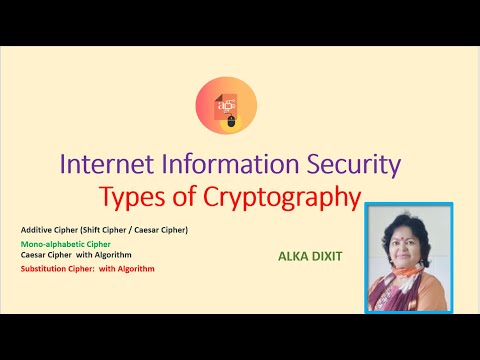 Internet Information Security
Types of Cryptography

Additive Cipher (Shift Cipher / Caesar Cipher)

Mono-alphabetic Cipher
Caesar Cipher with Algorithm

Substitution Cipher: with Algorithm

ALKA DIXIT